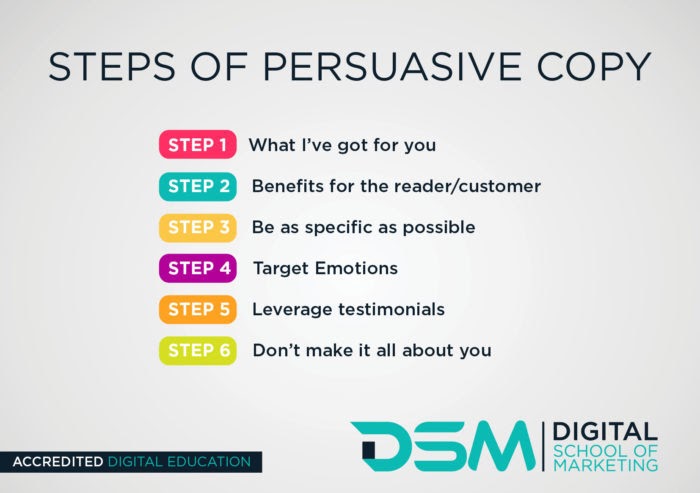 STEPS OF PERSUASIVE COPY

STEP 1 What I've got for you

STEP 2 Benefits for the reader/customer

STEP 3 Be as specific as possible

STEP 4 Target Emotions

STEP 5 Leverage testimonials

STEP 6 Don't make it all about you

ACCREDITED DIGITAL EDUCATION

DSM DIGITAL SCHOOL OF MARKETING